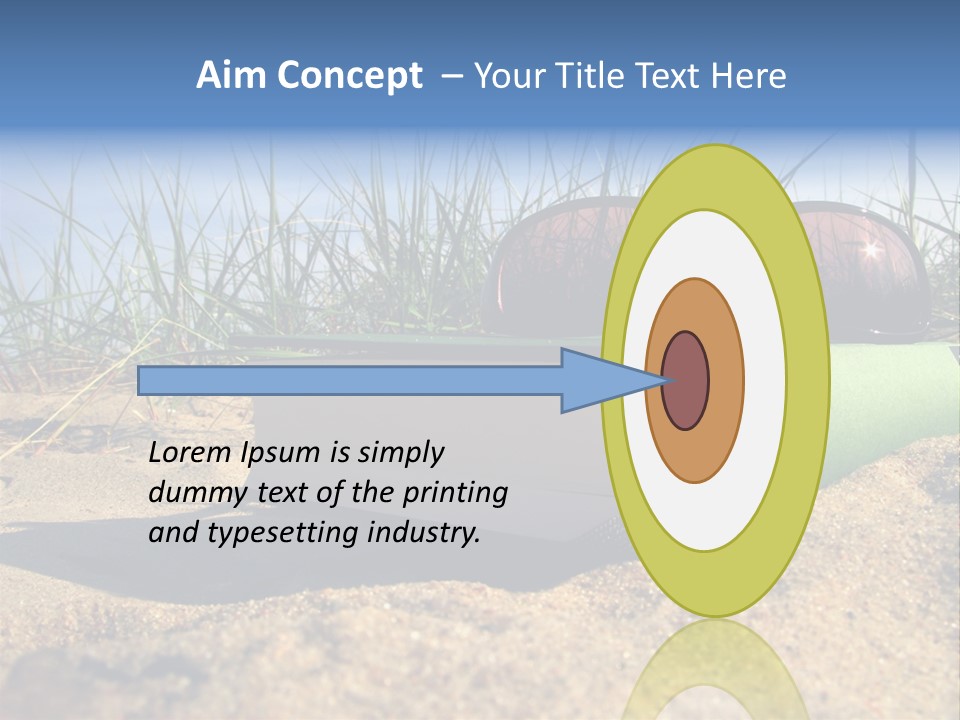 Aim Concept – Your Title Text Here

Lorem Ipsum is simply dummy text of the printing and typesetting industry.